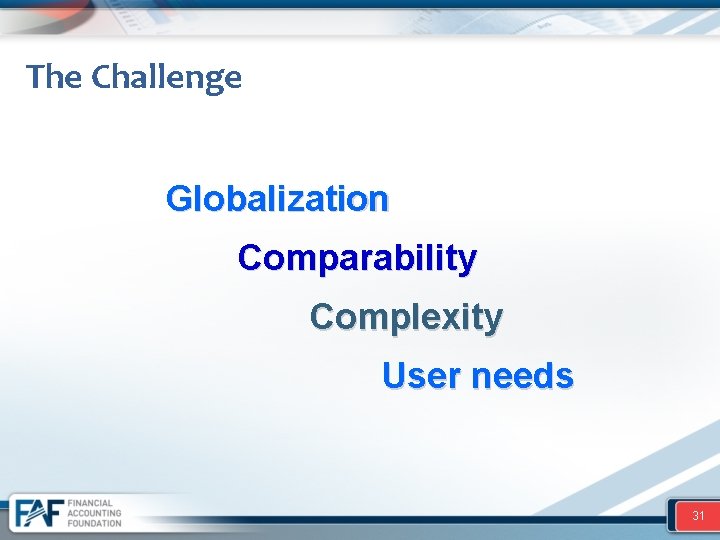 The Challenge

Globalization

Comparability

Complexity

User needs

FAF FINANCIAL ACCOUNTING FOUNDATION

31